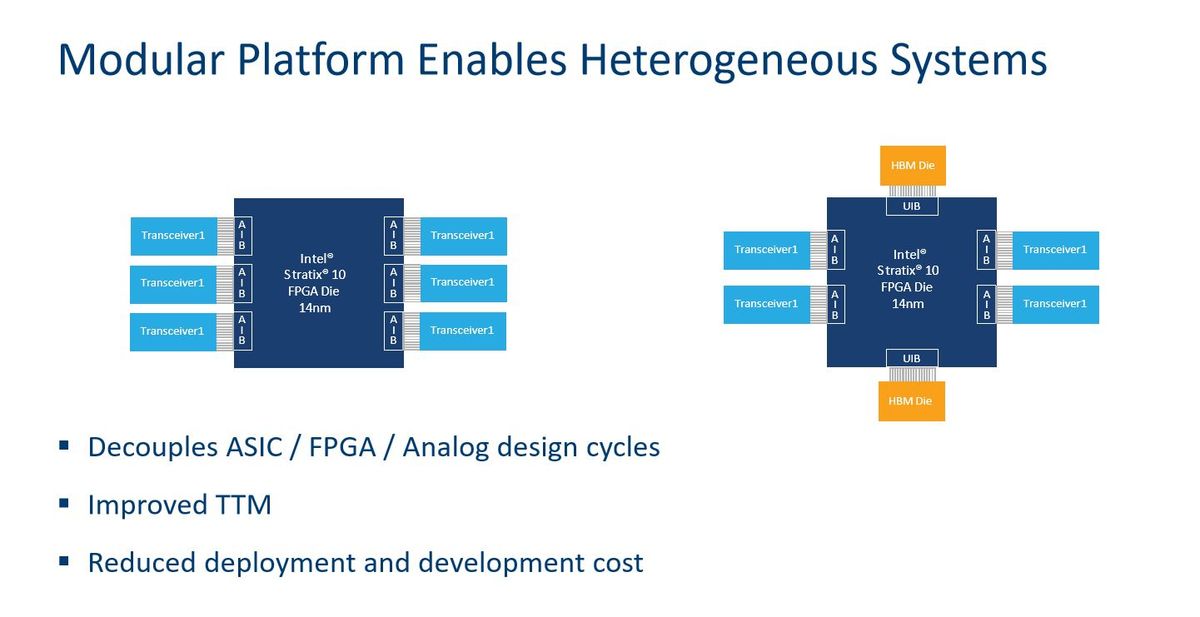 Modular Platform Enables Heterogeneous Systems

Transceiver1
AIB
Transceiver1
AIB
Transceiver1
AIB
Intel®
Stratix® 10
FPGA Die
14nm
AIB
Transceiver1
AIB
Transceiver1
AIB
Transceiver1

HBM Die
UIB
Transceiver1
AIB
Transceiver1
AIB
Intel®
Stratix® 10
FPGA Die
14nm
AIB
Transceiver1
AIB
Transceiver1
UIB
HBM Die

▪ Decouples ASIC / FPGA / Analog design cycles

▪ Improved TTM

▪ Reduced deployment and development cost